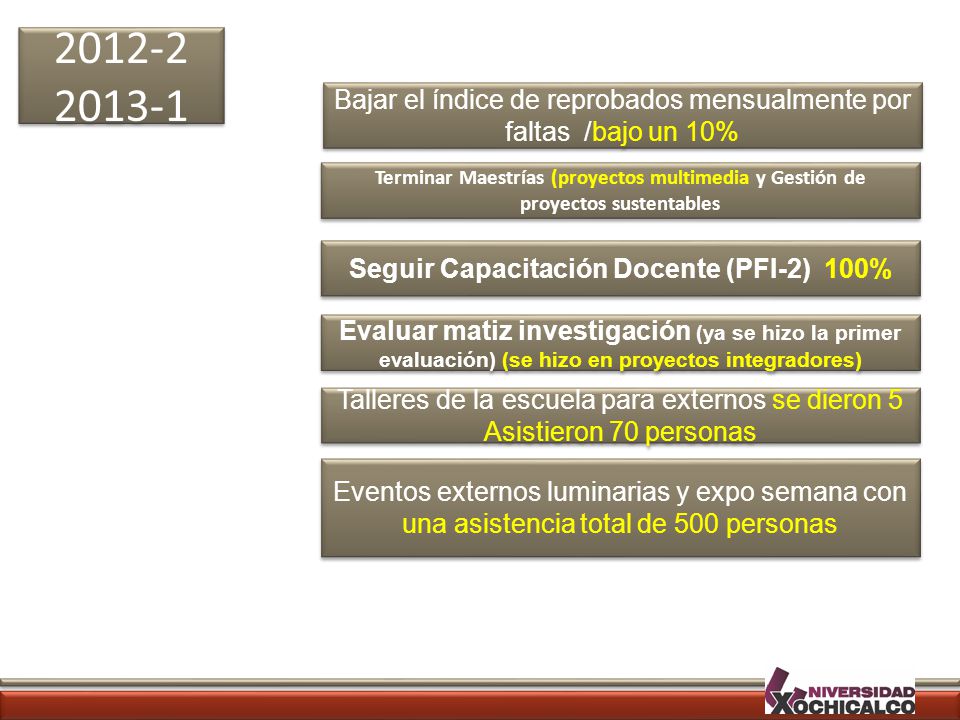 2012-2
2013-1

Bajar el índice de reprobados mensualmente por faltas /bajo un 10%

Terminar Maestrías (proyectos multimedia y Gestión de proyectos sustentables

Seguir Capacitación Docente (PFI-2) 100%

Evaluar matiz investigación (ya se hizo la primer evaluación) (se hizo en proyectos integradores)

Talleres de la escuela para externos se dieron 5 Asistieron 70 personas

Eventos externos luminarias y expo semana con una asistencia total de 500 personas

UNIVERSIDAD XOCHICALCO